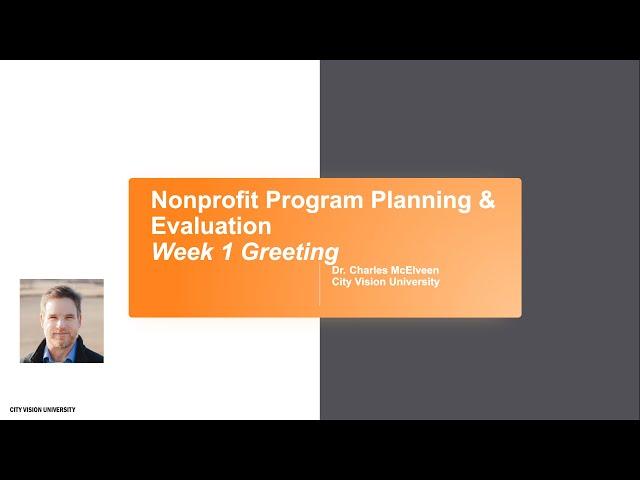 Nonprofit Program Planning & Evaluation
Week 1 Greeting

Dr. Charles McElveen
City Vision University

CITY VISION UNIVERSITY